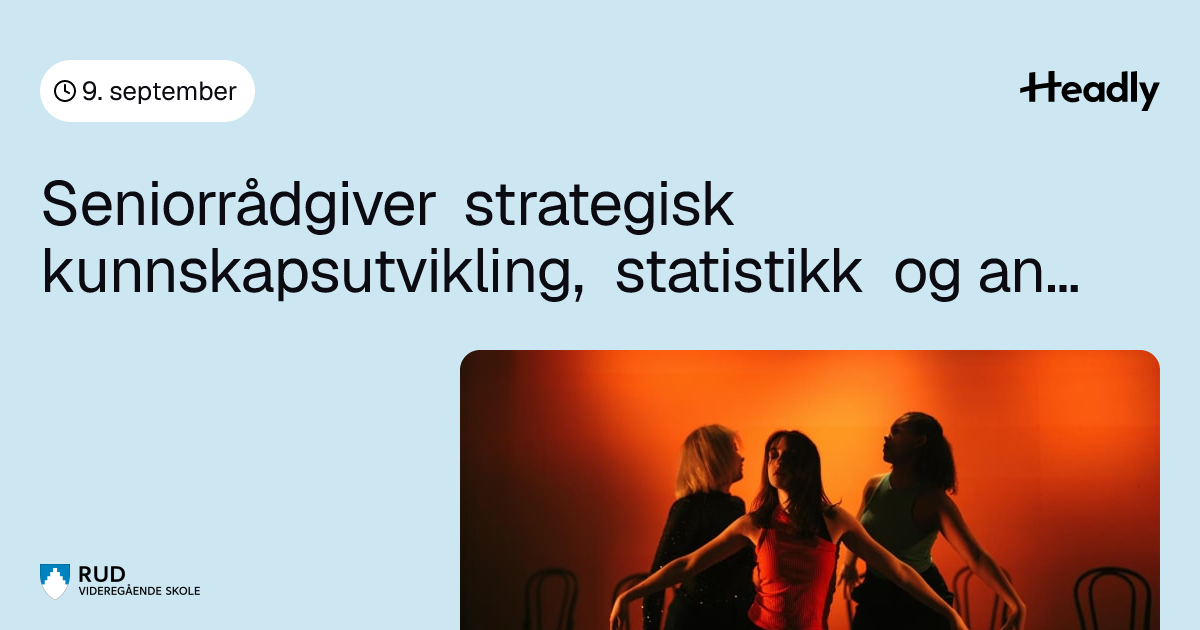 9. september

Headly

Seniorrådgiver strategisk kunnskapsutvikling, statistikk og an...

RUD
VIDEREGÅENDE SKOLE